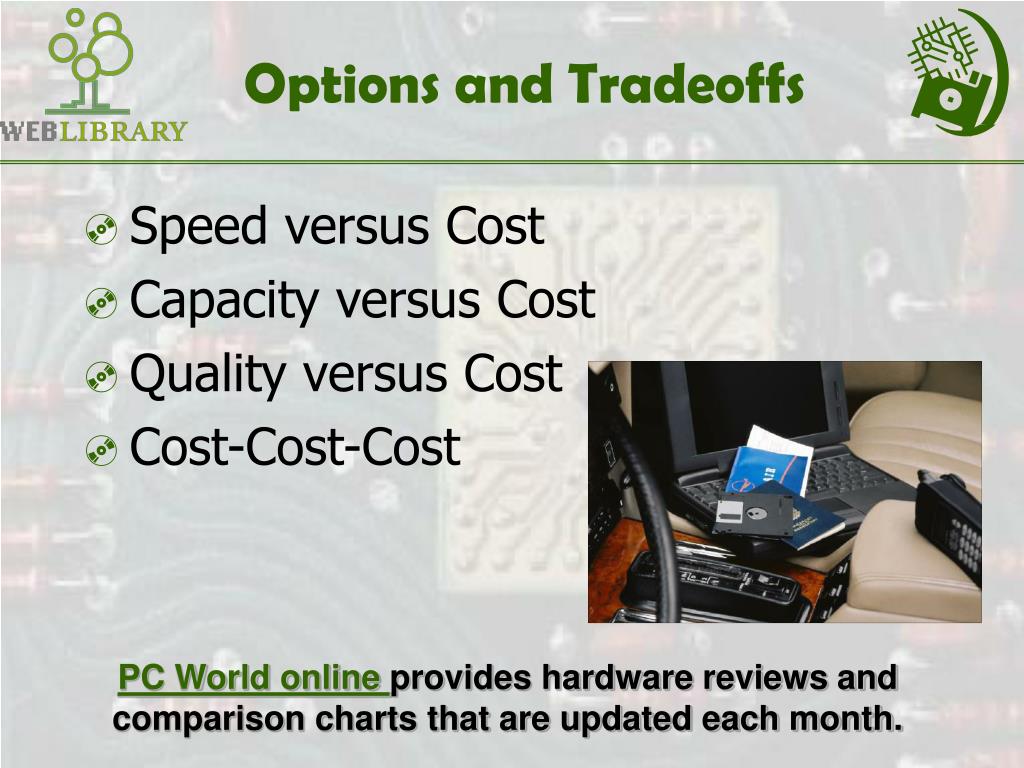 WEBLIBRARY

Options and Tradeoffs

Speed versus Cost
Capacity versus Cost
Quality versus Cost
Cost-Cost-Cost

PC World online provides hardware reviews and comparison charts that are updated each month.